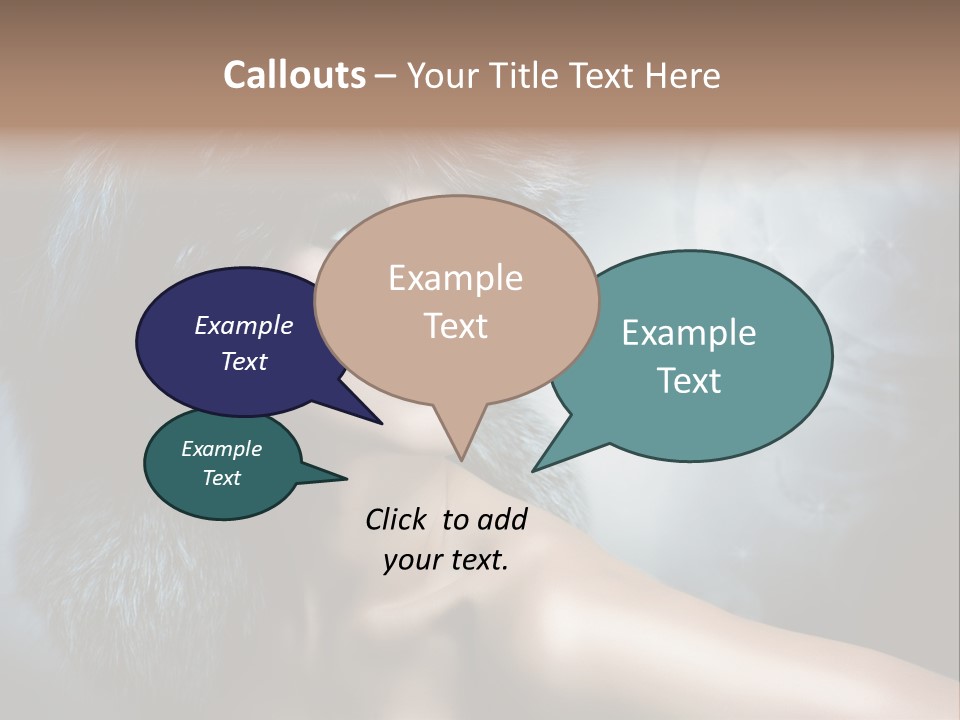 Callouts – Your Title Text Here

Example Text

Example Text

Example Text

Example Text

Click to add your text.